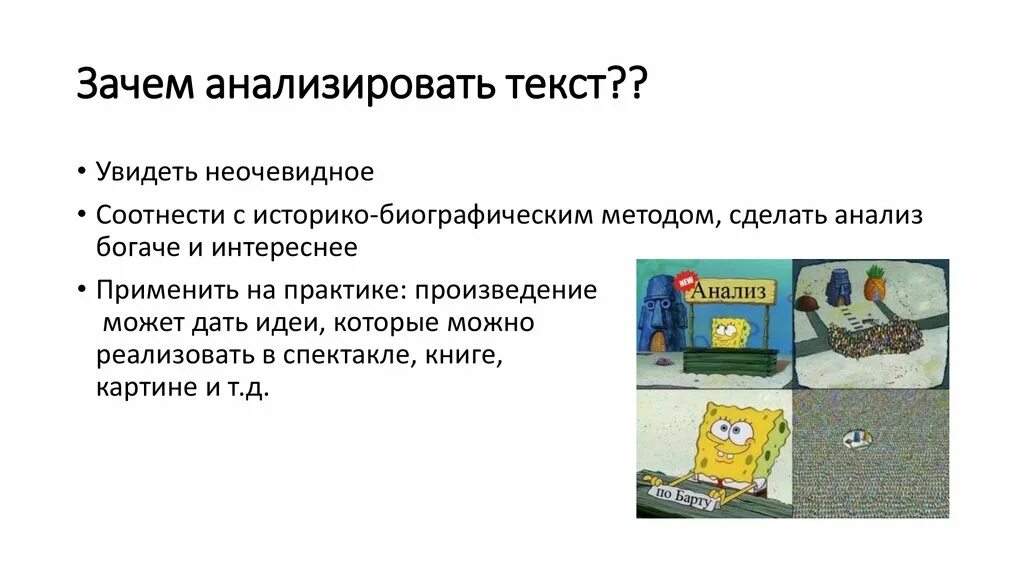 Зачем анализировать текст??

• Увидеть неочевидное

• Соотнести с историко-биографическим методом, сделать анализ богаче и интереснее

• Применить на практике: произведение может дать идеи, которые можно реализовать в спектакле, книге, картине и т.д.

NEW

Анализ

по Барту